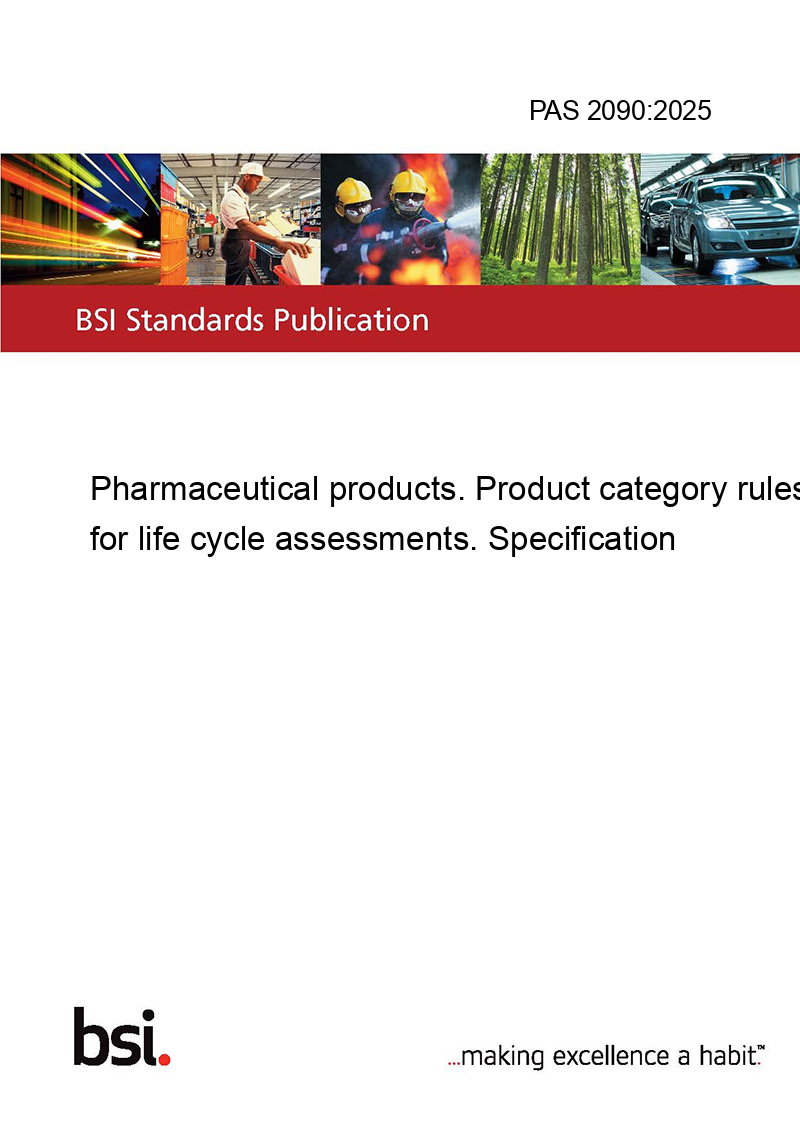 PAS 2090:2025

BSI Standards Publication

Pharmaceutical products. Product category rules for life cycle assessments. Specification

bsi.

...making excellence a habit.™